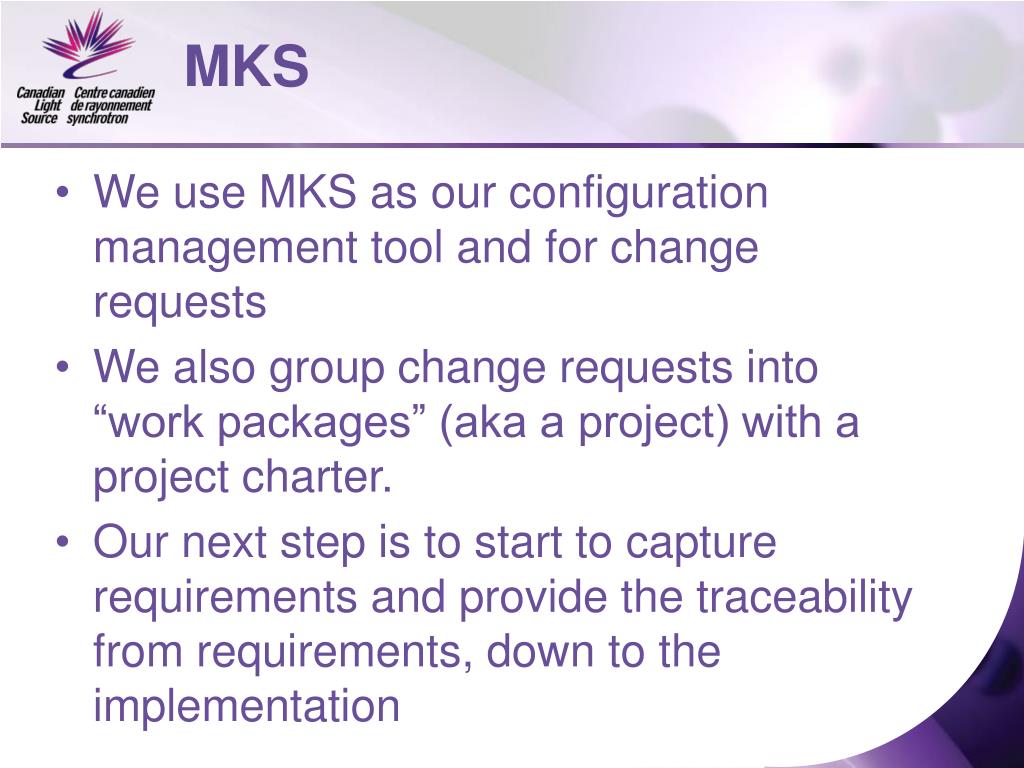 Canadian Light Source
Centre canadien de rayonnement synchrotron

MKS

• We use MKS as our configuration management tool and for change requests
• We also group change requests into “work packages” (aka a project) with a project charter.
• Our next step is to start to capture requirements and provide the traceability from requirements, down to the implementation